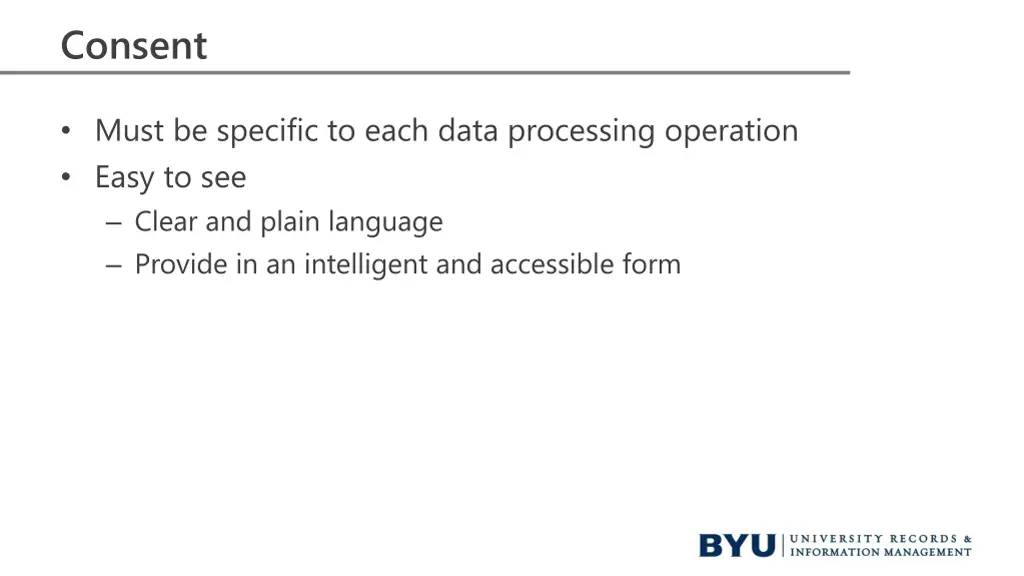 Consent

• Must be specific to each data processing operation
• Easy to see
– Clear and plain language
– Provide in an intelligent and accessible form

BYU | UNIVERSITY RECORDS & INFORMATION MANAGEMENT